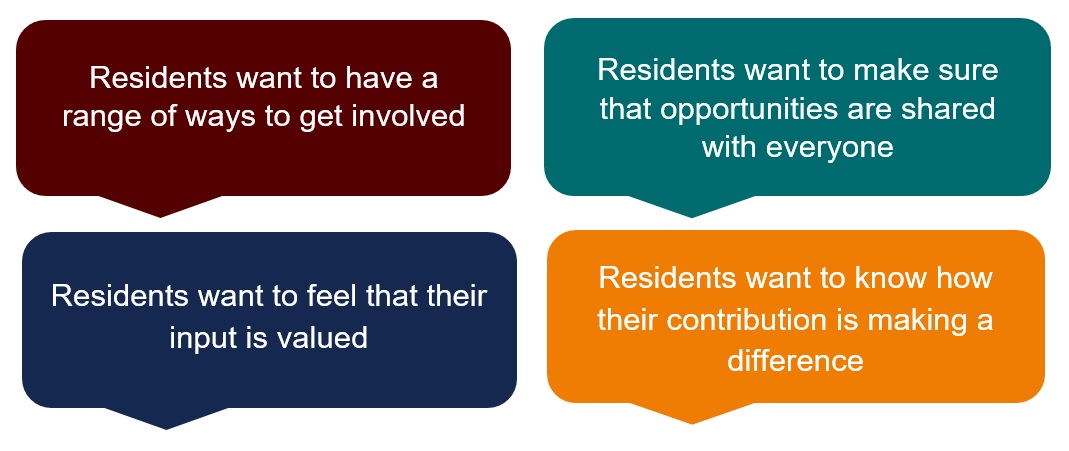 Residents want to have a range of ways to get involved

Residents want to make sure that opportunities are shared with everyone

Residents want to feel that their input is valued

Residents want to know how their contribution is making a difference